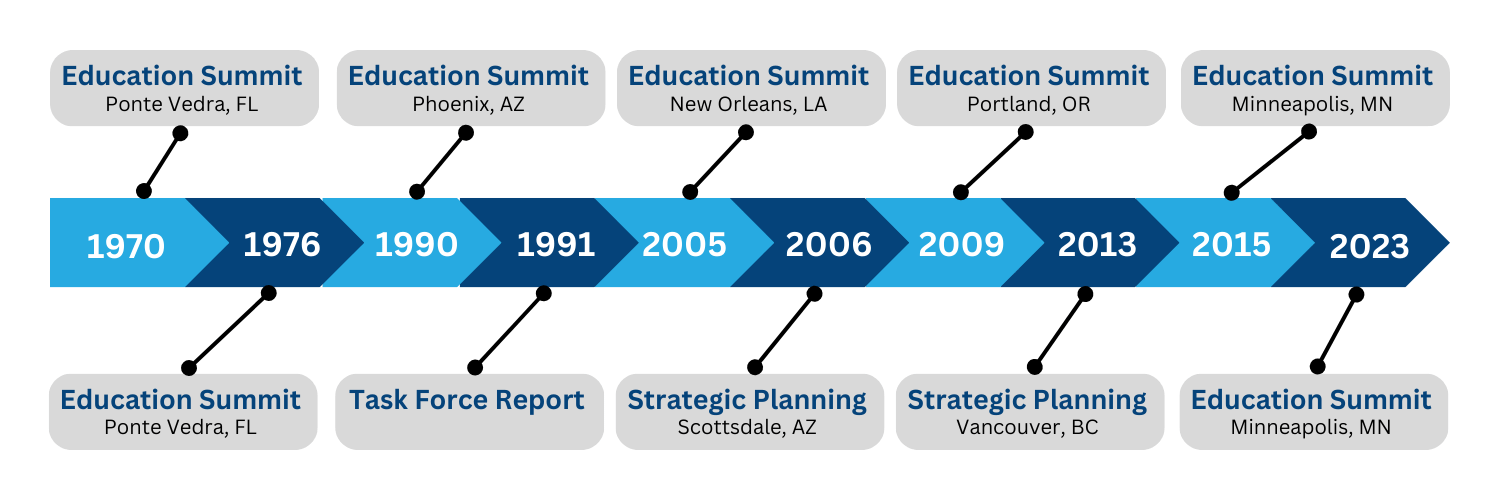 Education Summit
Ponte Vedra, FL

Education Summit
Phoenix, AZ

Education Summit
New Orleans, LA

Education Summit
Portland, OR

Education Summit
Minneapolis, MN

1970 1976 1990 1991 2005 2006 2009 2013 2015 2023

Education Summit
Ponte Vedra, FL

Task Force Report

Strategic Planning
Scottsdale, AZ

Strategic Planning
Vancouver, BC

Education Summit
Minneapolis, MN